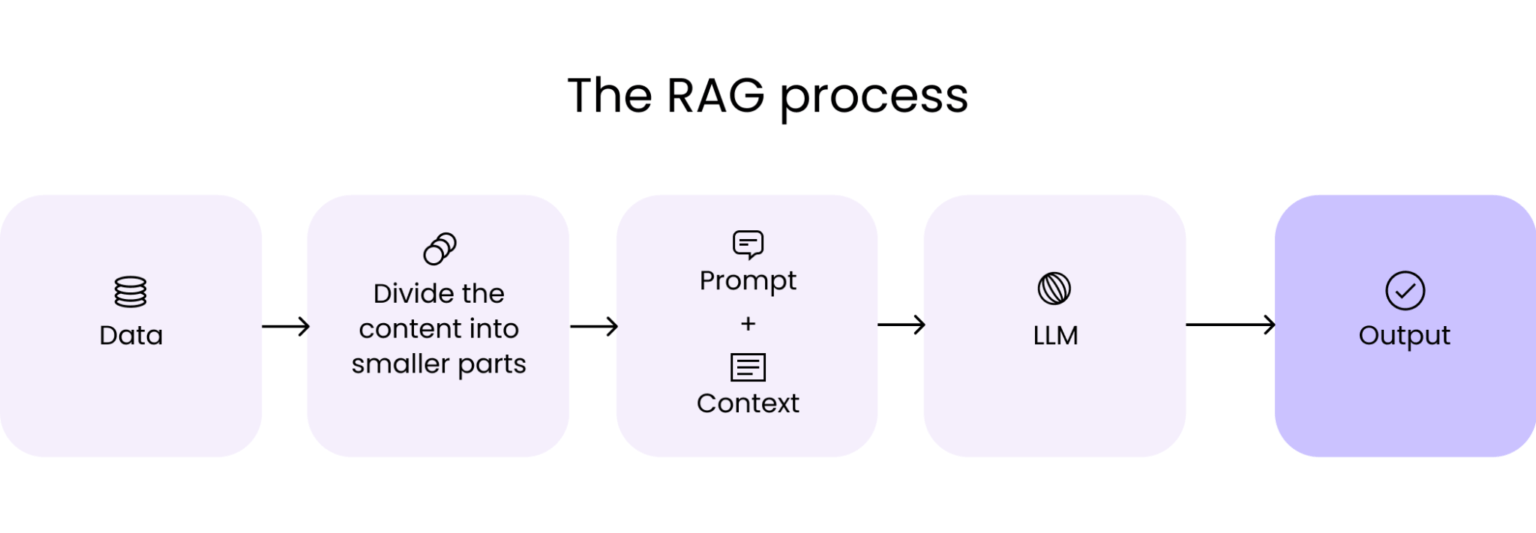 The RAG process

Data

Divide the content into smaller parts

Prompt
+
Context

LLM

Output